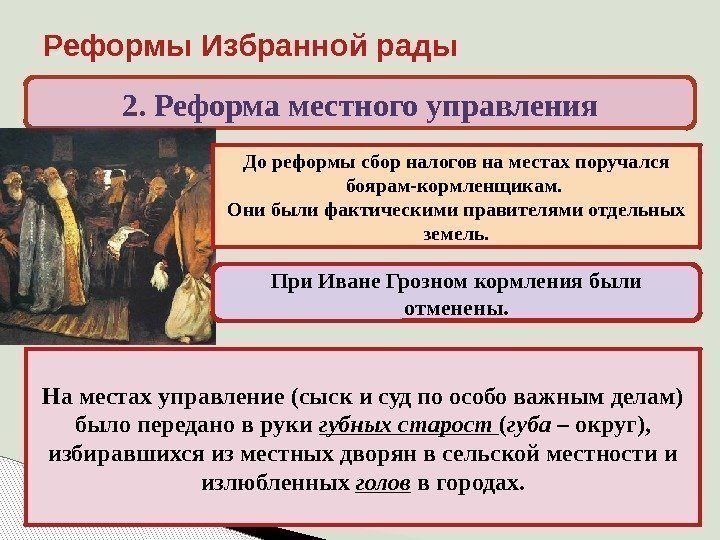 Реформы Избранной рады

2. Реформа местного управления

До реформы сбор налогов на местах поручался боярам-кормленщикам.
Они были фактическими правителями отдельных земель.

При Иване Грозном кормления были отменены.

На местах управление (сыск и суд по особо важным делам) было передано в руки губных старост (губа – округ), избиравшихся из местных дворян в сельской местности и излюбленных голов в городах.